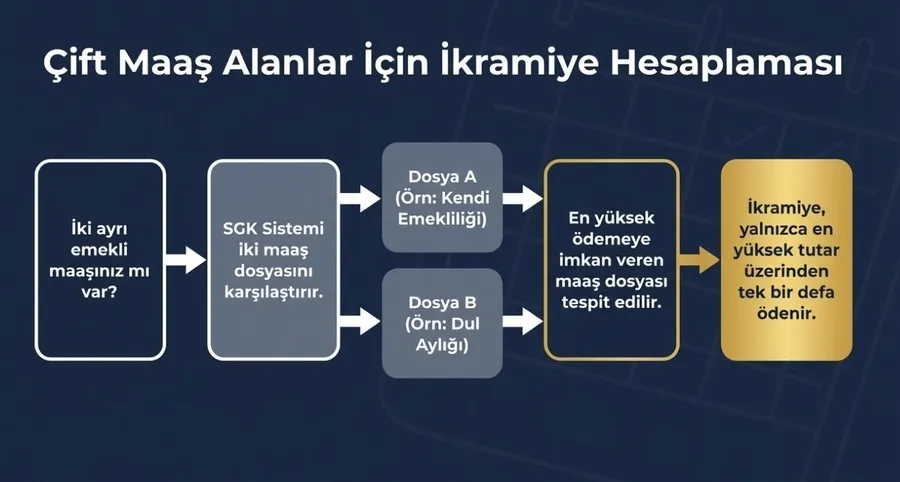 Çift Maaş Alanlar İçin İkramiye Hesaplaması

İki ayrı emekli maaşınız mı var?

SGK Sistemi iki maaş dosyasını karşılaştırır.

Dosya A (Örn: Kendi Emekliliği)

Dosya B (Örn: Dul Aylığı)

En yüksek ödemeye imkan veren maaş dosyası tespit edilir.

İkramiye, yalnızca en yüksek tutar üzerinden tek bir defa ödenir.